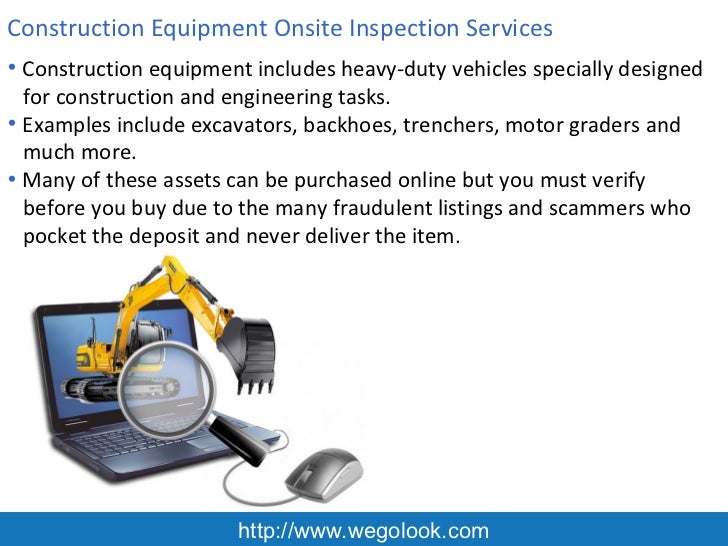 Construction Equipment Onsite Inspection Services

• Construction equipment includes heavy-duty vehicles specially designed for construction and engineering tasks.
• Examples include excavators, backhoes, trenchers, motor graders and much more.
• Many of these assets can be purchased online but you must verify before you buy due to the many fraudulent listings and scammers who pocket the deposit and never deliver the item.

http://www.wegolook.com